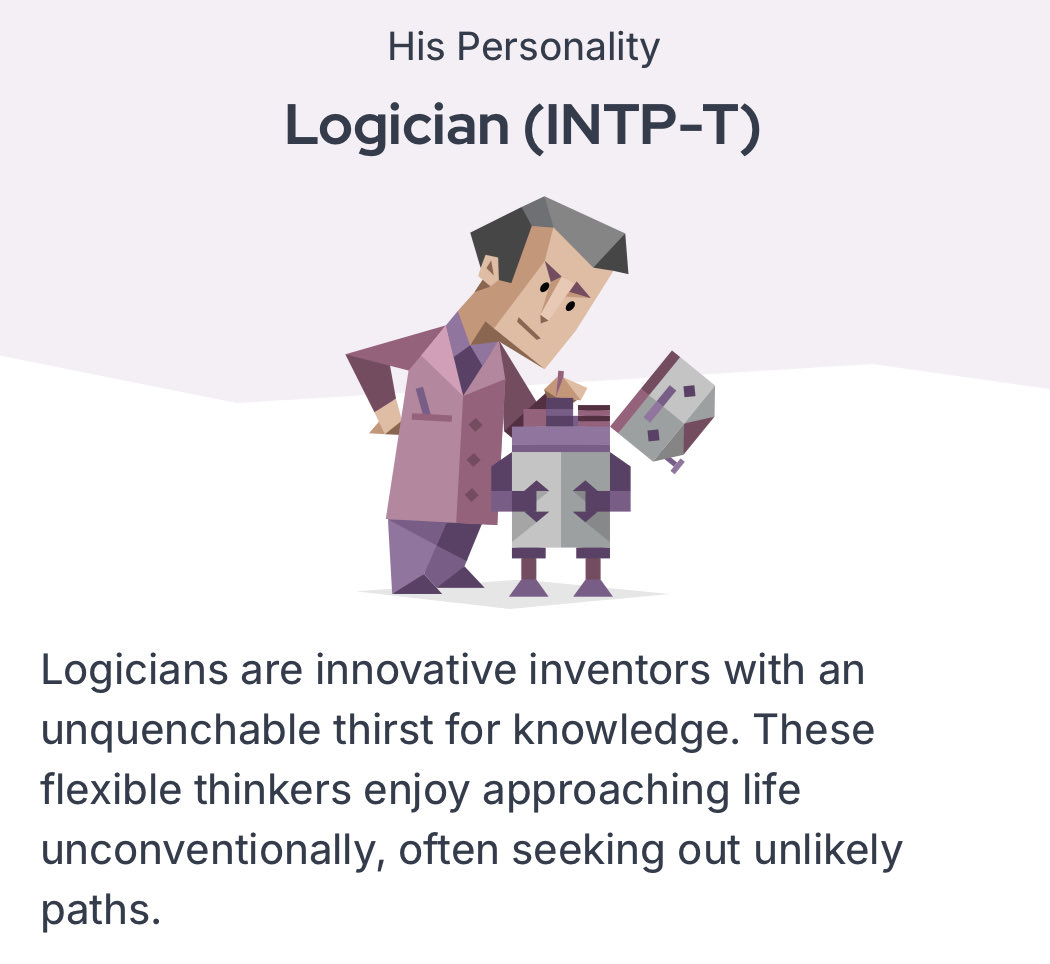 His Personality

Logician (INTP-T)

Logicians are innovative inventors with an unquenchable thirst for knowledge. These flexible thinkers enjoy approaching life unconventionally, often seeking out unlikely paths.